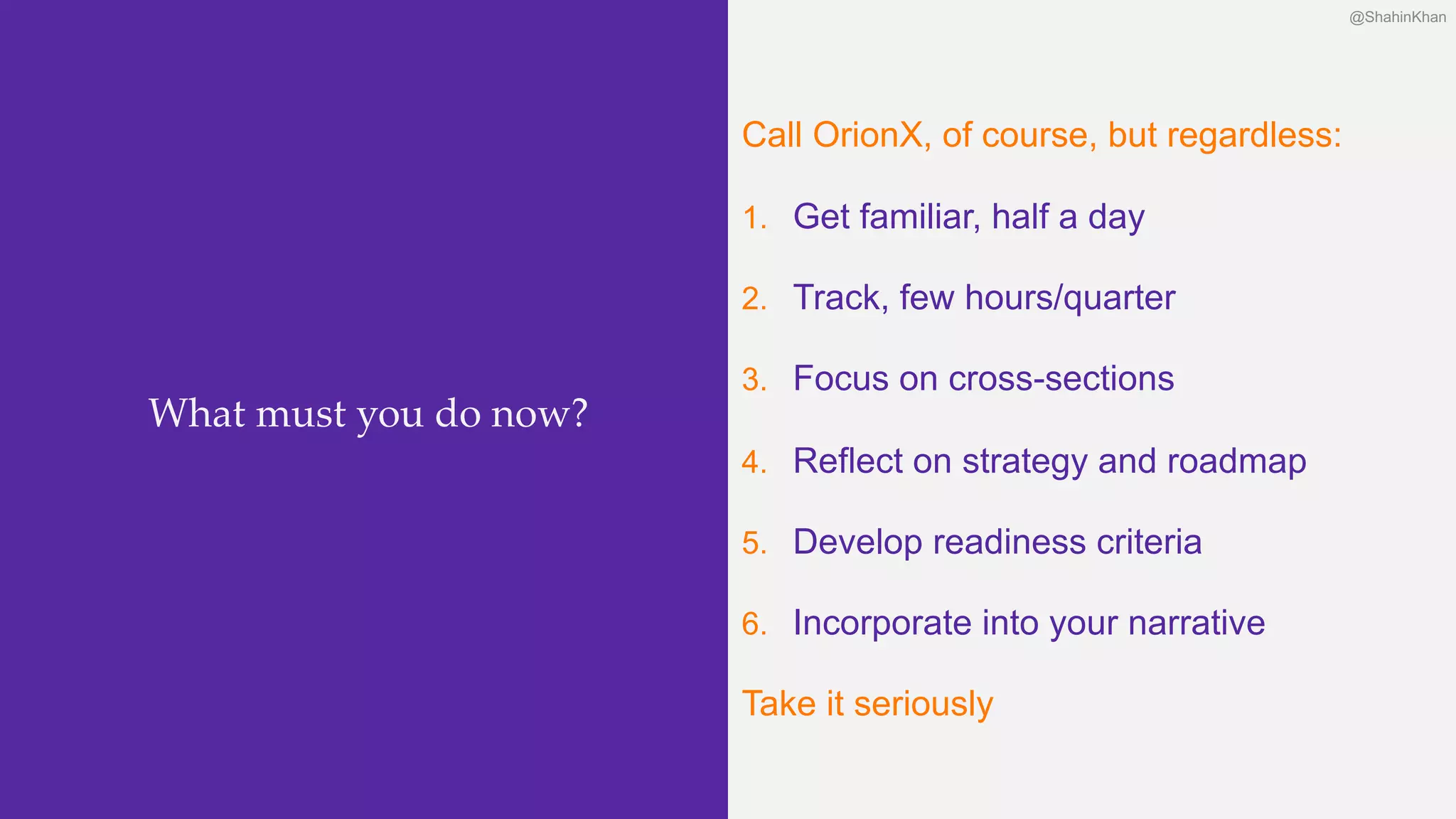 What must you do now?

@ShahinKhan

Call OrionX, of course, but regardless:

1. Get familiar, half a day
2. Track, few hours/quarter
3. Focus on cross-sections
4. Reflect on strategy and roadmap
5. Develop readiness criteria
6. Incorporate into your narrative

Take it seriously